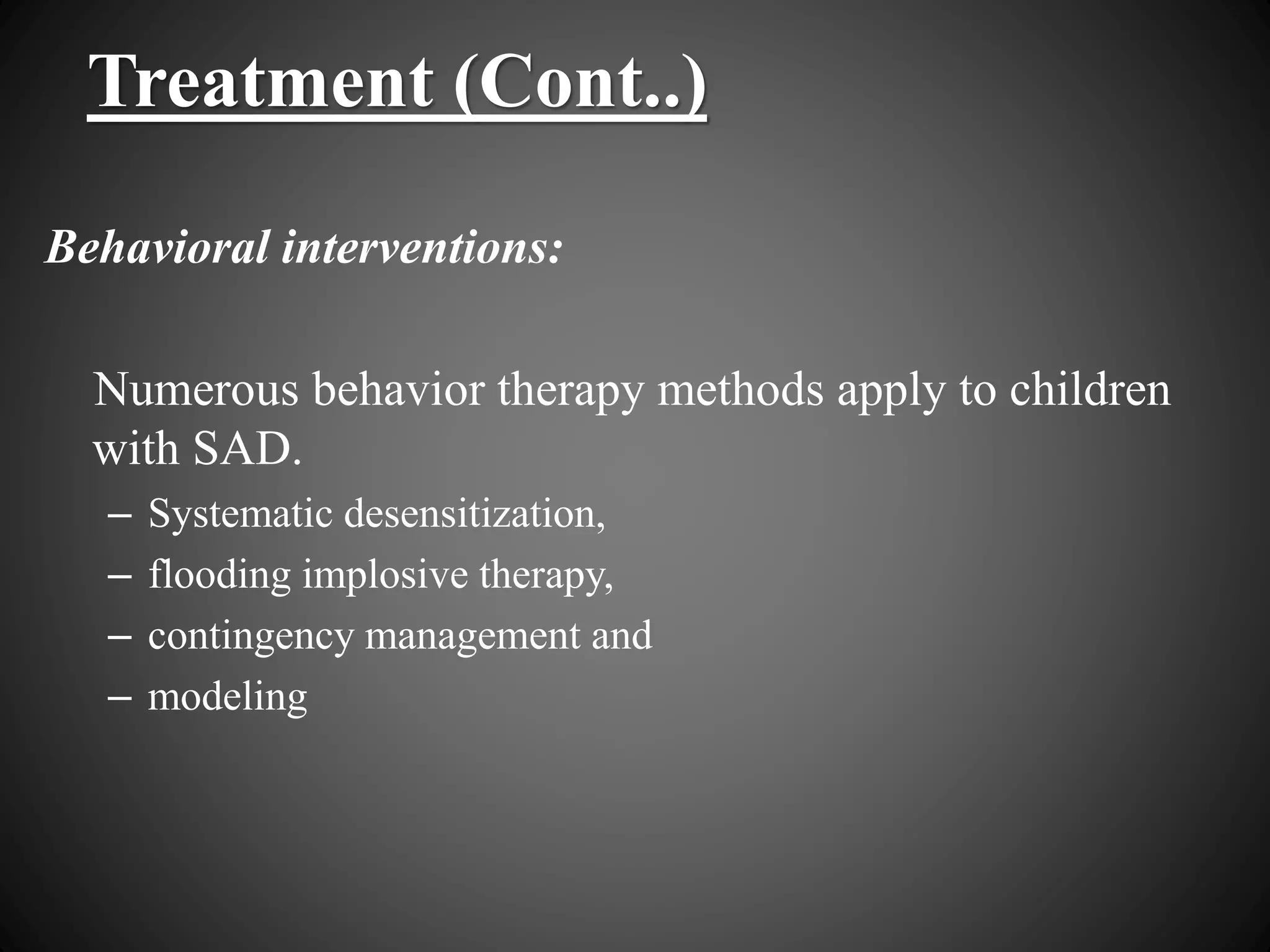 Treatment (Cont..)

Behavioral interventions:

Numerous behavior therapy methods apply to children with SAD.

– Systematic desensitization,
– flooding implosive therapy,
– contingency management and
– modeling